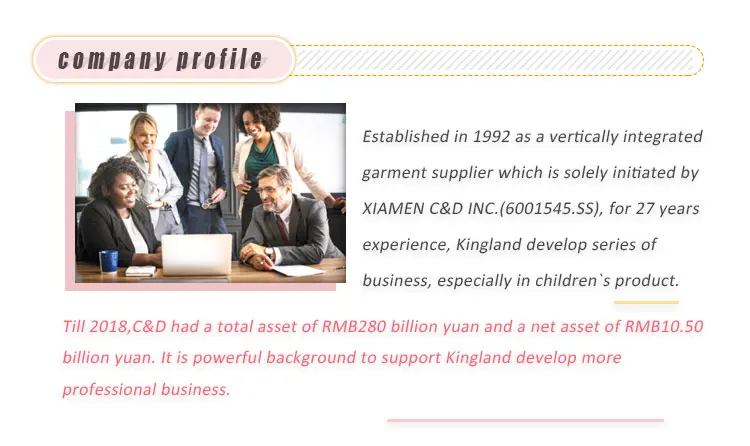 company profile

Established in 1992 as a vertically integrated garment supplier which is solely initiated by XIAMEN C&D INC.(6001545.SS), for 27 years experience, Kingland develop series of business, especially in children`s product.

Till 2018,C&D had a total asset of RMB280 billion yuan and a net asset of RMB10.50 billion yuan. It is powerful background to support Kingland develop more professional business.